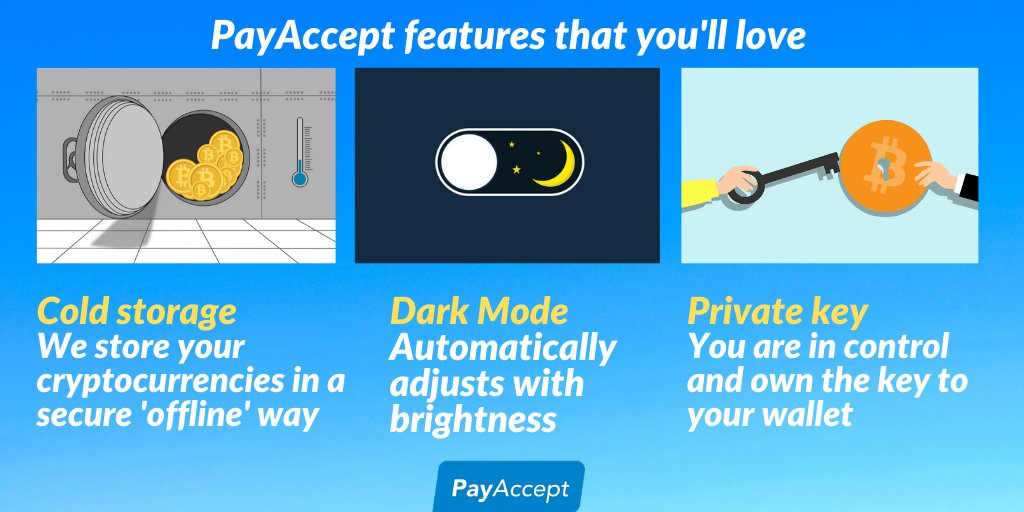 PayAccept features that you'll love

Cold storage
We store your cryptocurrencies in a secure 'offline' way

Dark Mode
Automatically adjusts with brightness

Private key
You are in control and own the key to your wallet

PayAccept